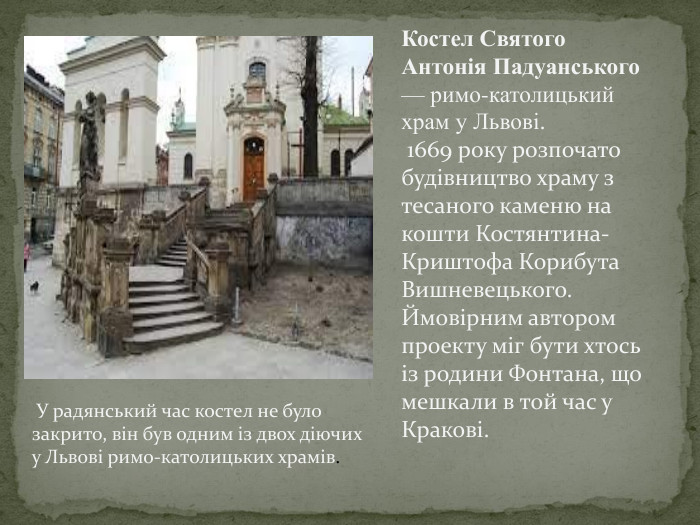 Костел Святого Антонія Падуанського — римо-католицький храм у Львові.
1669 року розпочато будівництво храму з тесаного каменю на кошти Костянтина-Криштофа Корибута Вишневецького. Ймовірним автором проекту міг бути хтось із родини Фонтана, що мешкали в той час у Кракові.

У радянський час костел не було закрито, він був одним із двох діючих у Львові римо-католицьких храмів.